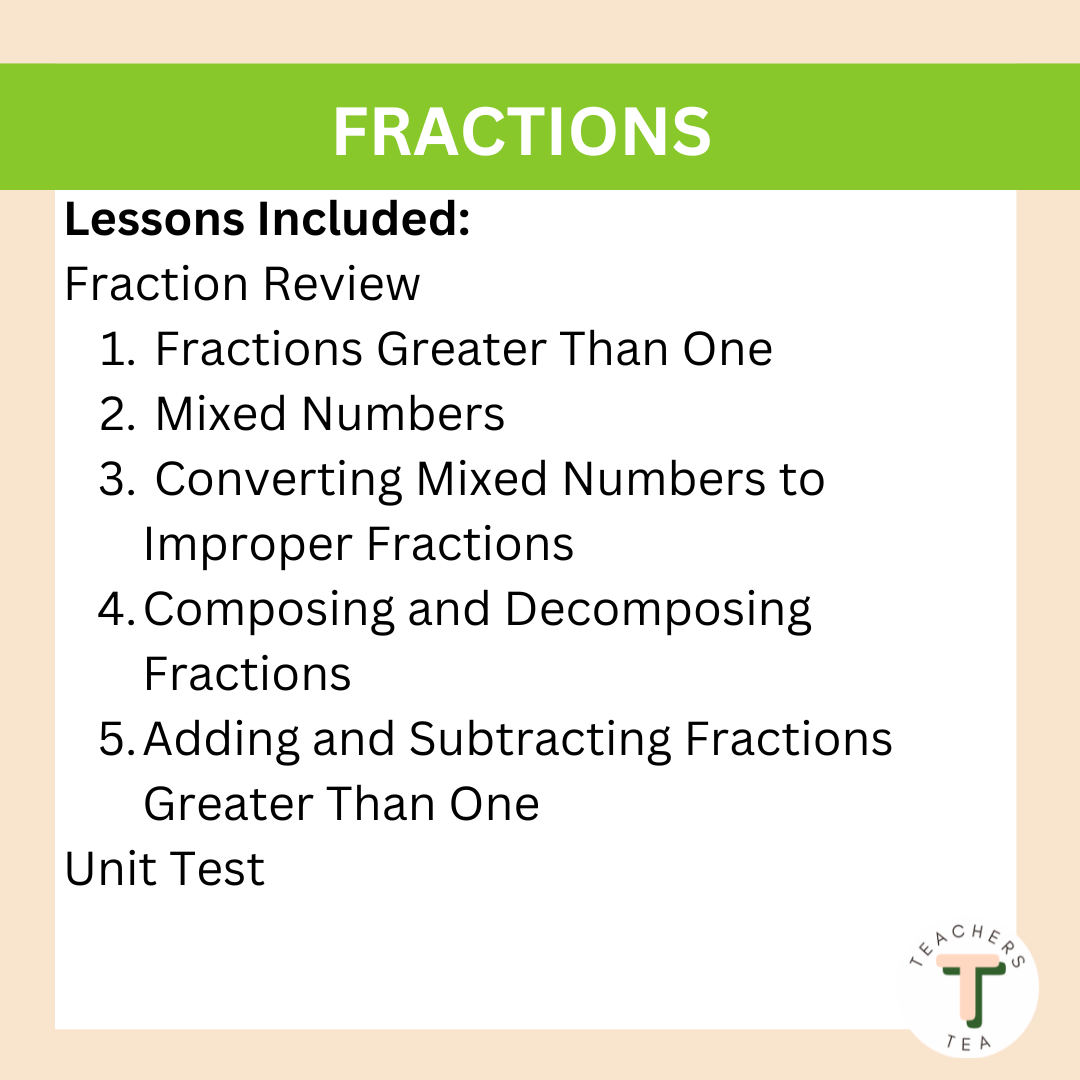 FRACTIONS

Lessons Included:

Fraction Review

1. Fractions Greater Than One
2. Mixed Numbers
3. Converting Mixed Numbers to Improper Fractions
4. Composing and Decomposing Fractions
5. Adding and Subtracting Fractions Greater Than One

Unit Test

TEACHERS
T
TEA